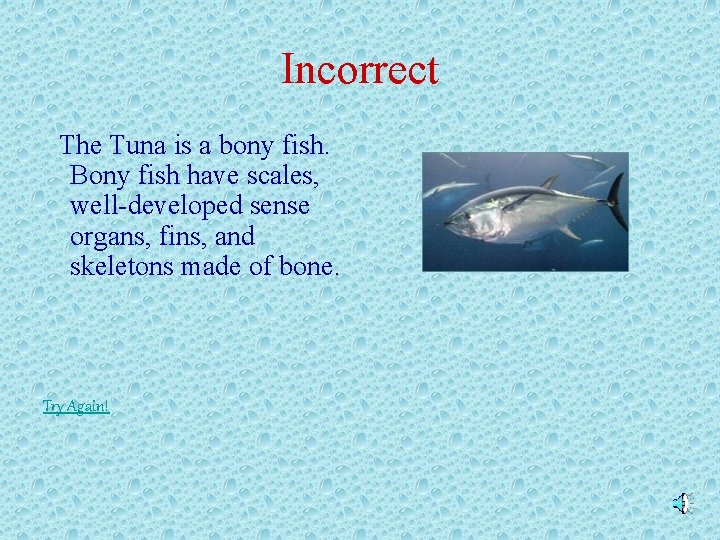 Incorrect

The Tuna is a bony fish. Bony fish have scales, well-developed sense organs, fins, and skeletons made of bone.

Try Again!